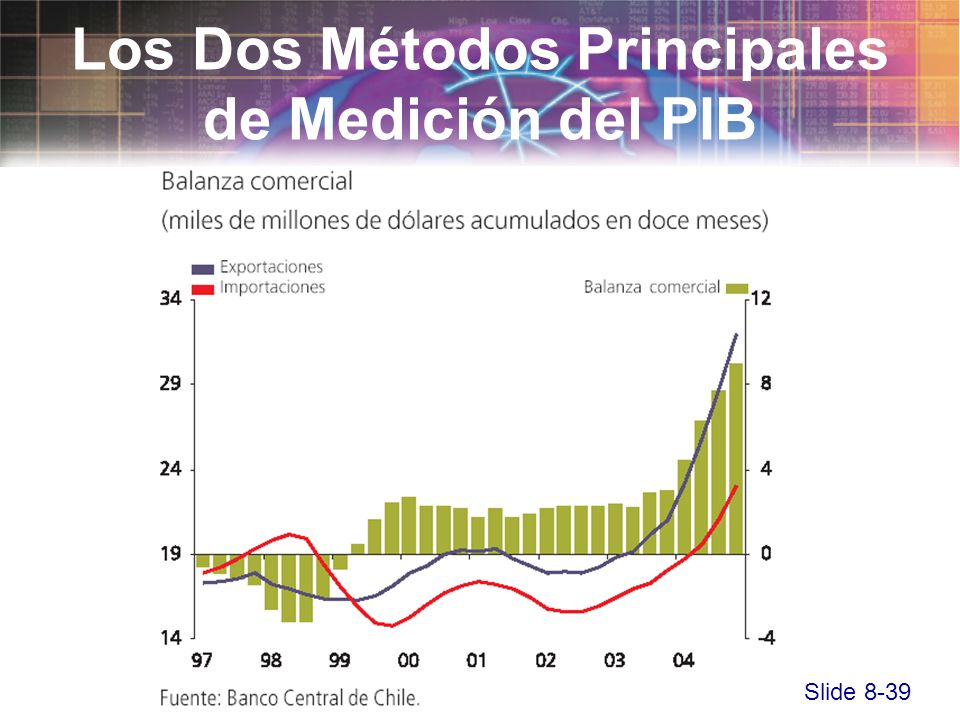 Los Dos Métodos Principales de Medición del PIB

Balanza comercial
(miles de millones de dólares acumulados en doce meses)

Exportaciones
Importaciones
Balanza comercial

34
29
24
19
14

12
8
4
0
-4

97 98 99 00 01 02 03 04

Fuente: Banco Central de Chile.

Slide 8-39